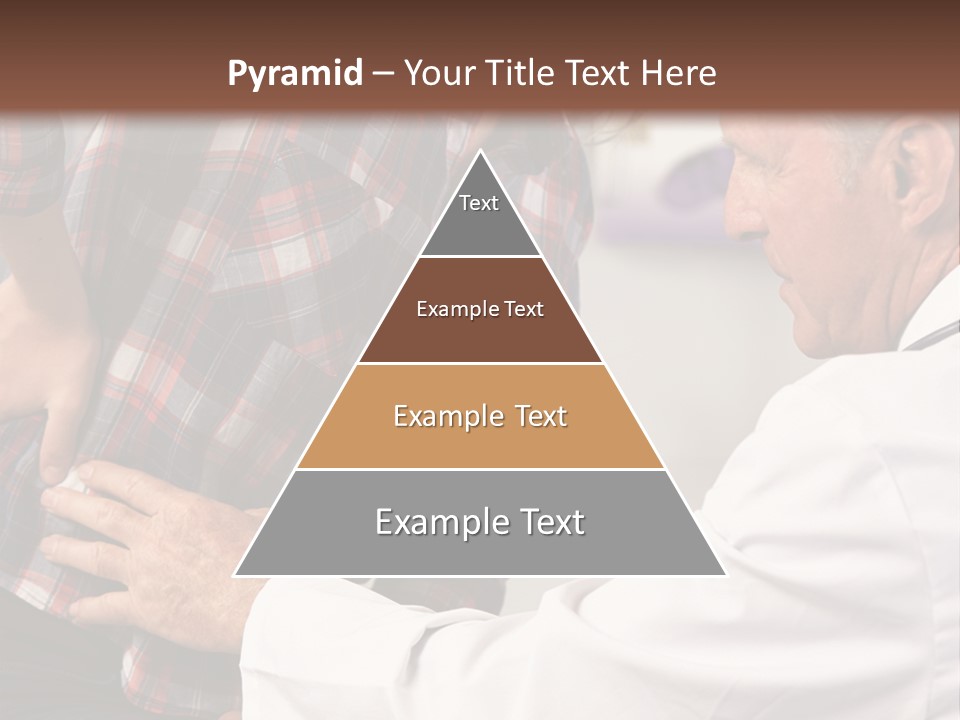 Pyramid – Your Title Text Here

Text

Example Text

Example Text

Example Text